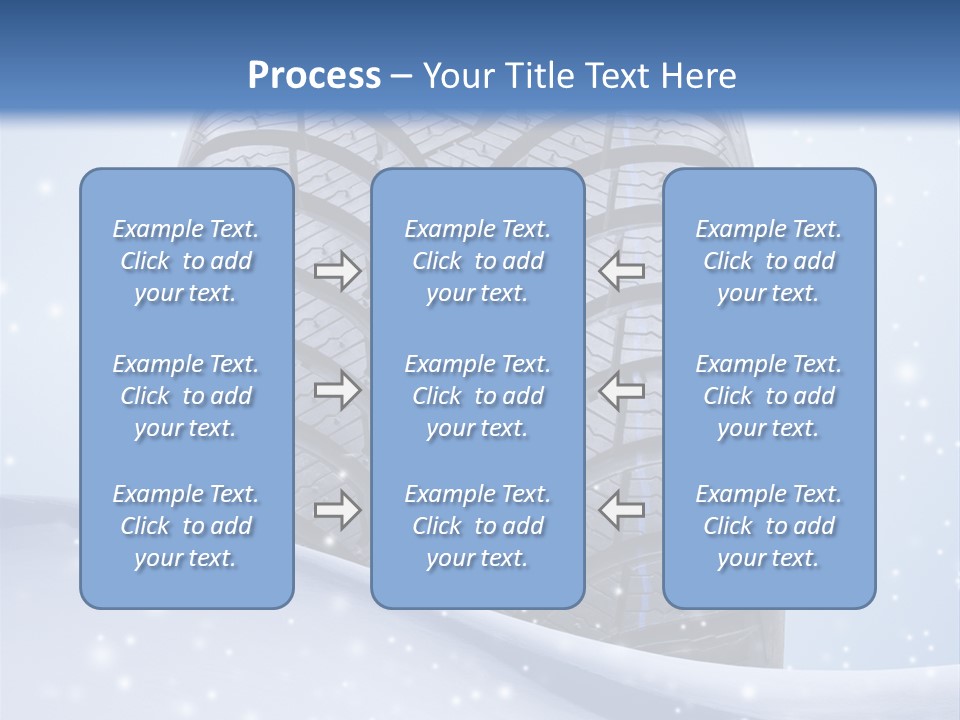 Process – Your Title Text Here

Example Text. Click to add your text.

Example Text. Click to add your text.

Example Text. Click to add your text.

Example Text. Click to add your text.

Example Text. Click to add your text.

Example Text. Click to add your text.

Example Text. Click to add your text.

Example Text. Click to add your text.

Example Text. Click to add your text.